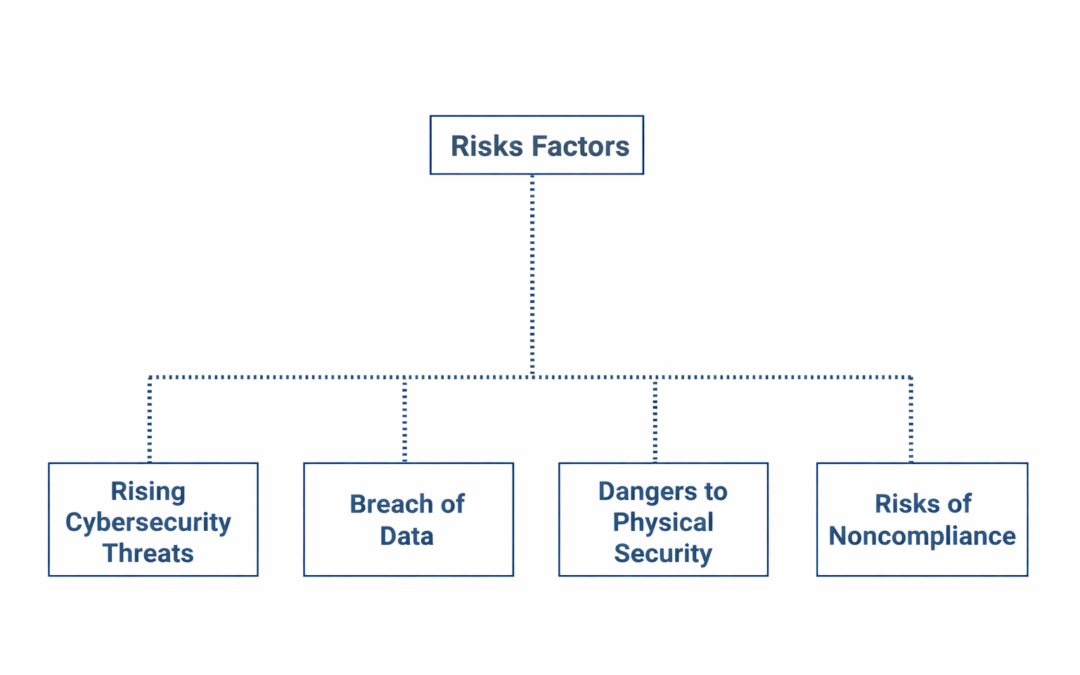 Risks Factors

Rising Cybersecurity Threats

Breach of Data

Dangers to Physical Security

Risks of Noncompliance